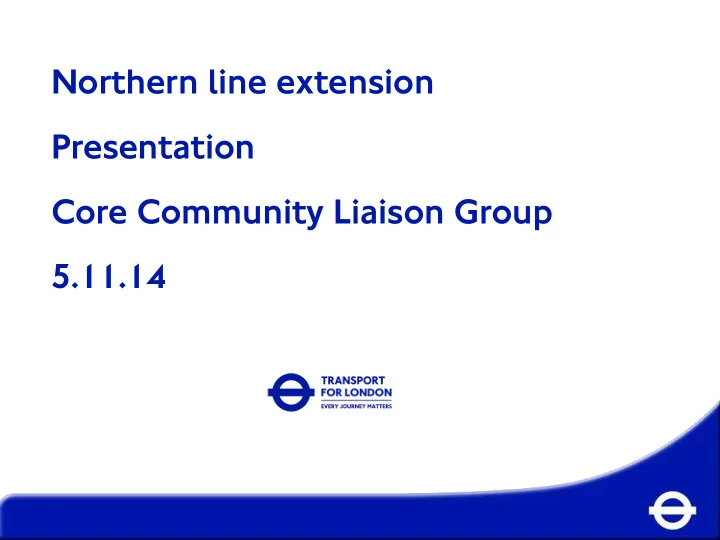 Northern line extension

Presentation

Core Community Liaison Group

5.11.14

TRANSPORT FOR LONDON
EVERY JOURNEY MATTERS